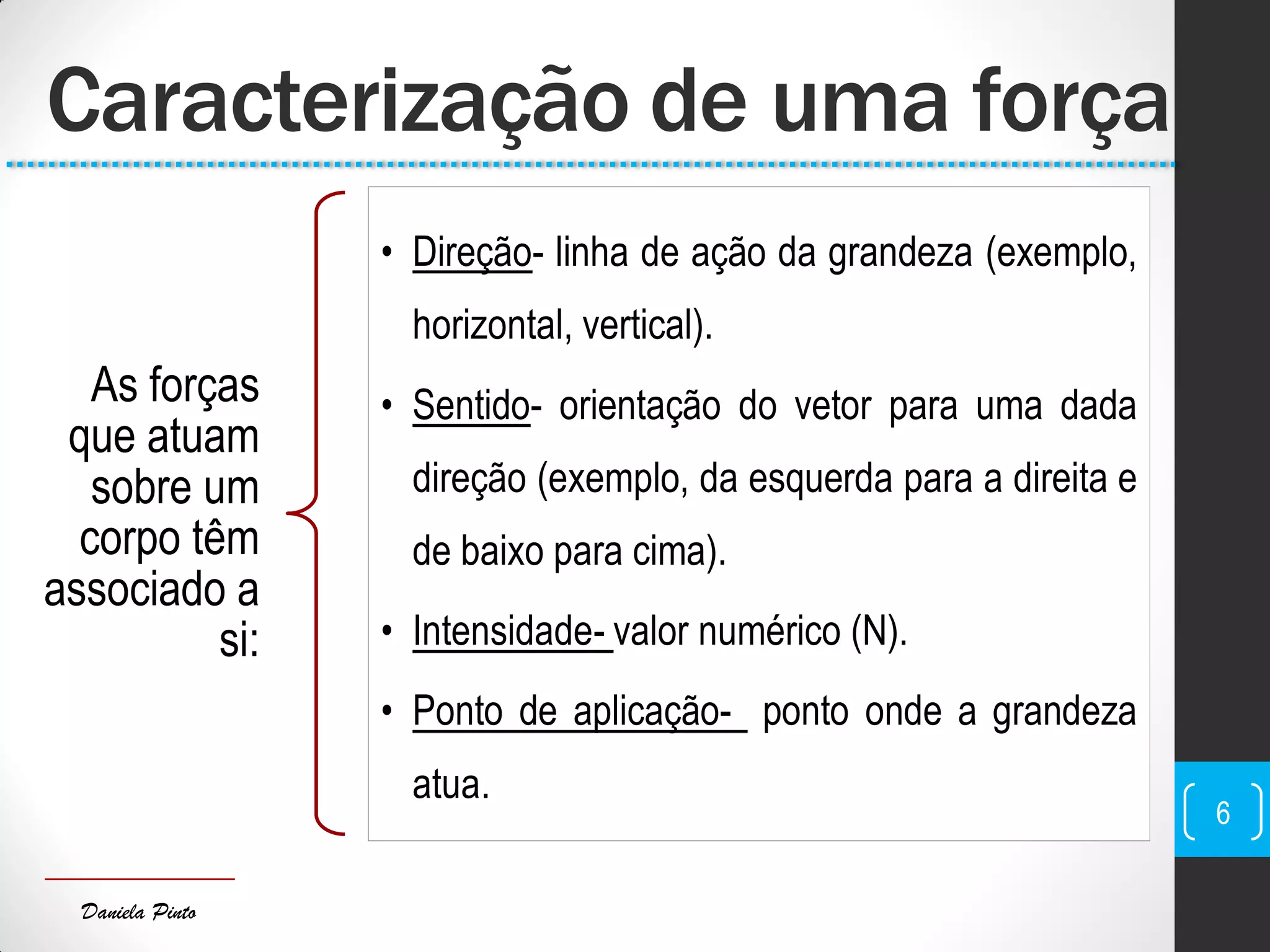 Caracterização de uma força

As forças que atuam sobre um corpo têm associado a si:

• Direção- linha de ação da grandeza (exemplo, horizontal, vertical).

• Sentido- orientação do vetor para uma dada direção (exemplo, da esquerda para a direita e de baixo para cima).

• Intensidade- valor numérico (N).

• Ponto de aplicação- ponto onde a grandeza atua.

6

Daniela Pinto